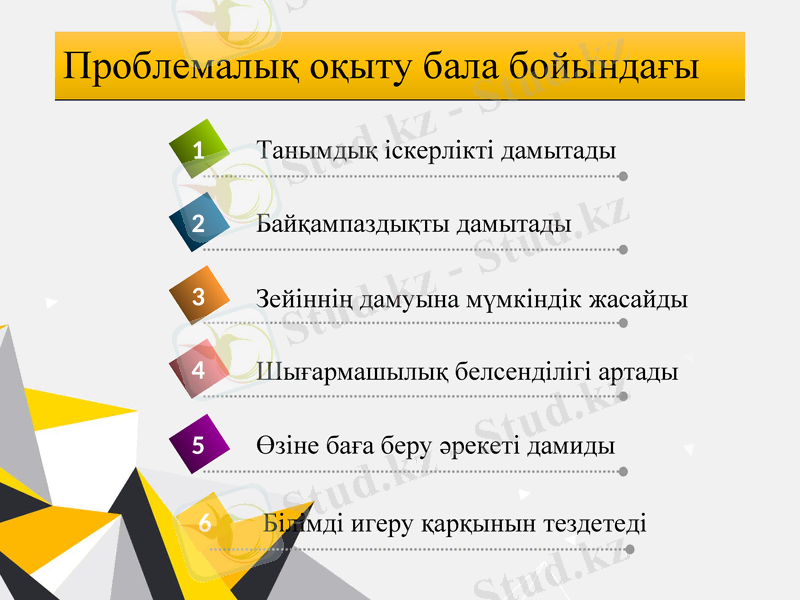 Проблемалық оқыту бала бойындағы

1 Танымдық іскерлікті дамытады

2 Байқампаздықты дамытады

3 Зейіннің дамуына мүмкіндік жасайды

4 Шығармашылық белсенділігі артады

5 Өзіне баға беру әрекеті дамиды

6 Білімді игеру қарқынын тездетеді

Stud.kz - Stud.kz